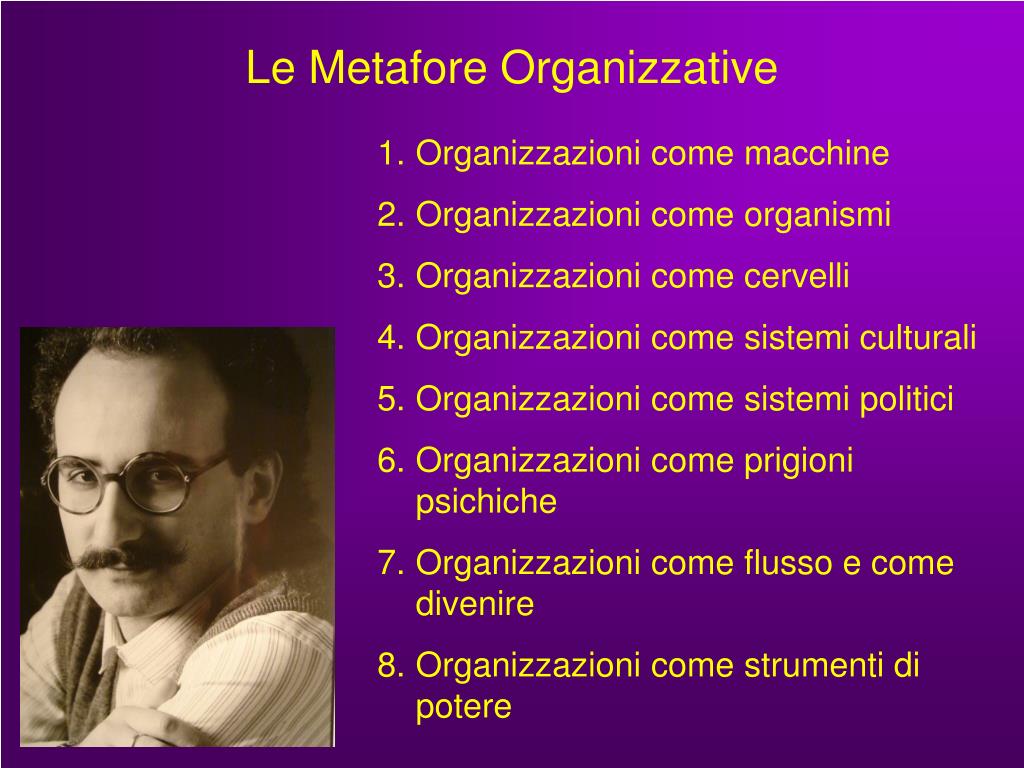 Le Metafore Organizzative

1. Organizzazioni come macchine
2. Organizzazioni come organismi
3. Organizzazioni come cervelli
4. Organizzazioni come sistemi culturali
5. Organizzazioni come sistemi politici
6. Organizzazioni come prigioni psichiche
7. Organizzazioni come flusso e come divenire
8. Organizzazioni come strumenti di potere